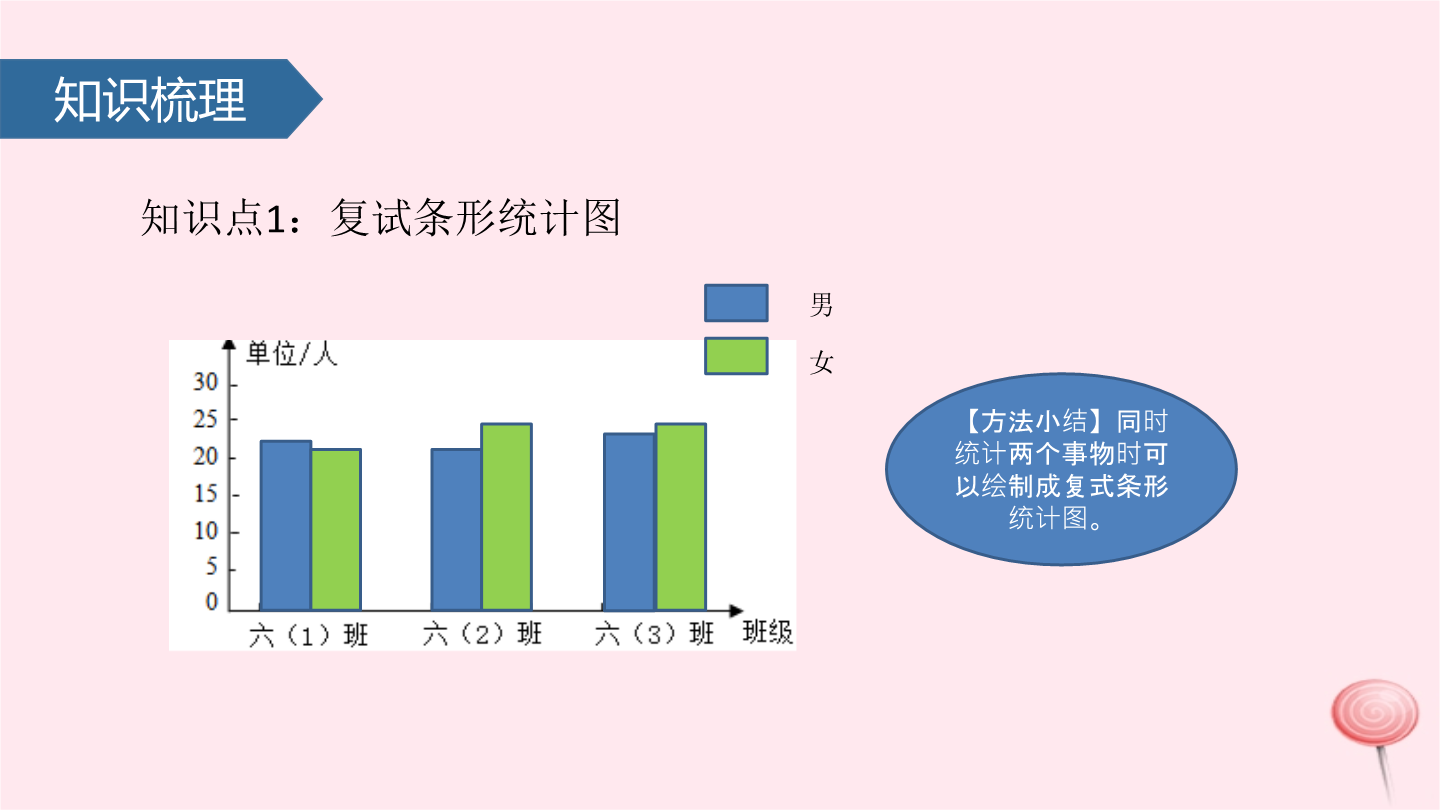 知识梳理

知识点1：复试条形统计图

男
女

单位/人
30
25
20
15
10
5
0
六（1）班 六（2）班 六（3）班 班级

【方法小结】同时统计两个事物时可以绘制成复式条形统计图。